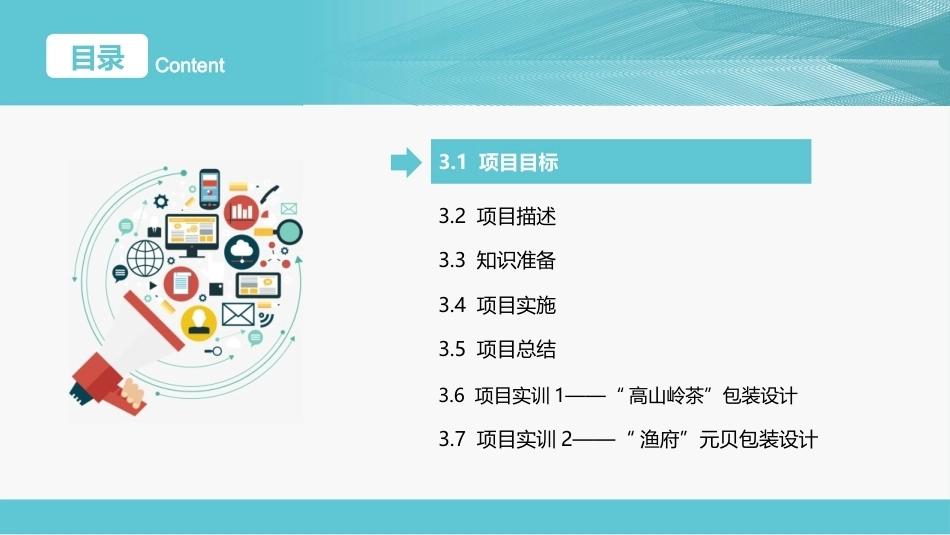 目录 Content

3.1 项目目标

3.2 项目描述

3.3 知识准备

3.4 项目实施

3.5 项目总结

3.6 项目实训 1——“高山岭茶”包装设计

3.7 项目实训 2——“渔府”元贝包装设计